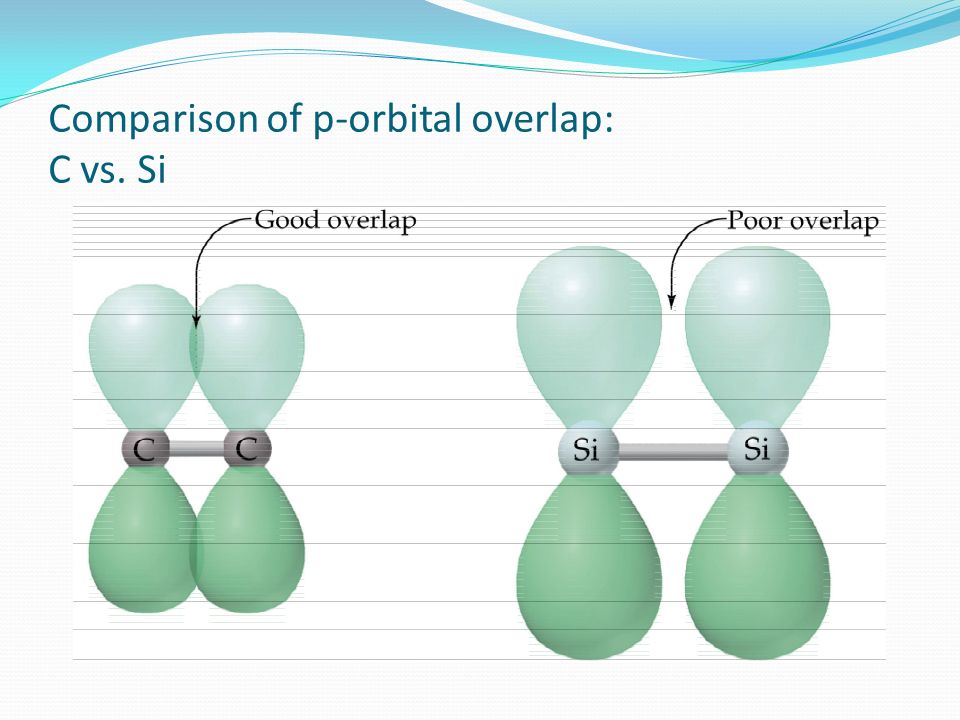 Comparison of p-orbital overlap:
C vs. Si

Good overlap

Poor overlap

C

C

Si

Si